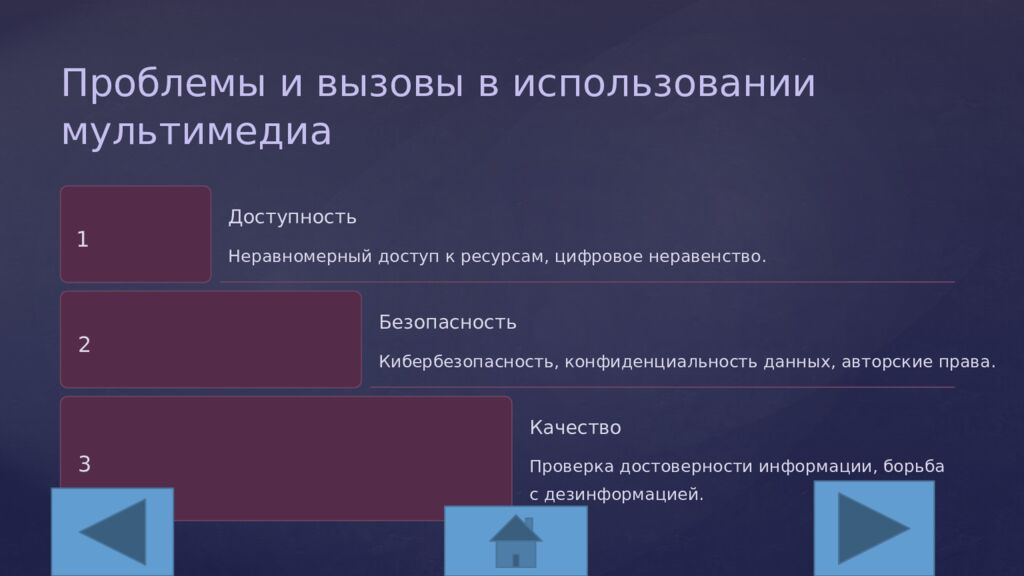 Проблемы и вызовы в использовании мультимедиа

1

Доступность

Неравномерный доступ к ресурсам, цифровое неравенство.

2

Безопасность

Кибербезопасность, конфиденциальность данных, авторские права.

3

Качество

Проверка достоверности информации, борьба с дезинформацией.